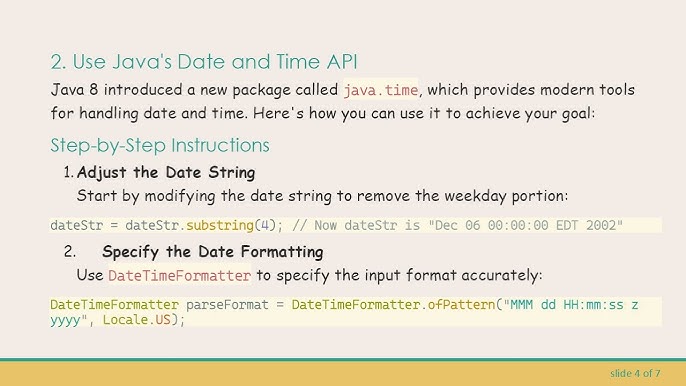 2. Use Java's Date and Time API

Java 8 introduced a new package called java.time, which provides modern tools for handling date and time. Here's how you can use it to achieve your goal:

Step-by-Step Instructions

1. Adjust the Date String

Start by modifying the date string to remove the weekday portion:

dateStr = dateStr.substring(4); // Now dateStr is "Dec 06 00:00:00 EDT 2002"

2. Specify the Date Formatting

Use DateTimeFormatter to specify the input format accurately:

DateTimeFormatter parseFormat = DateTimeFormatter.ofPattern("MMM dd HH:mm:ss z yyyy", Locale.US);

slide 4 of 7